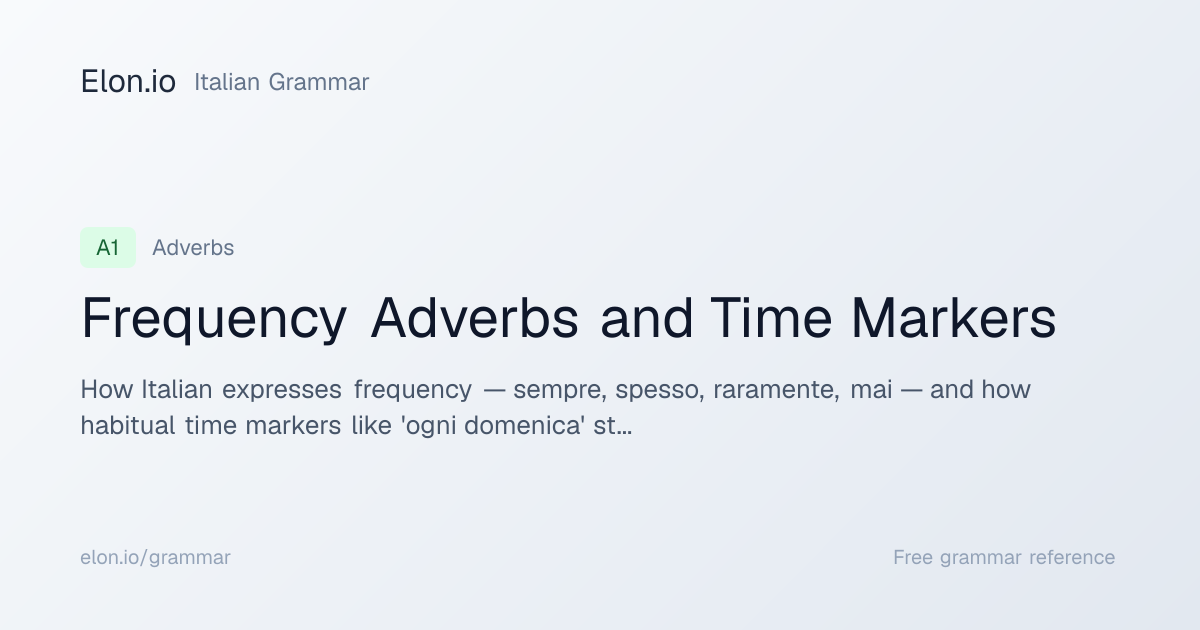 Elon.io Italian Grammar

A1 Adverbs

Frequency Adverbs and Time Markers

How Italian expresses frequency — sempre, spesso, raramente, mai — and how habitual time markers like 'ogni domenica' st…

elon.io/grammar

Free grammar reference